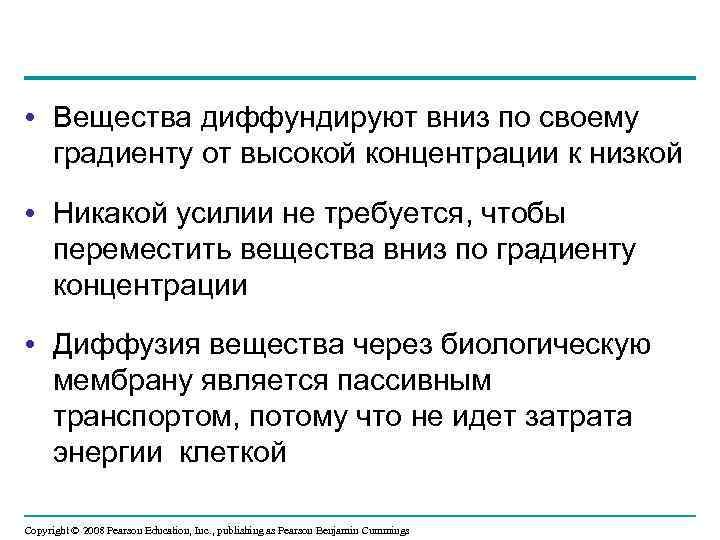 • Вещества диффундируют вниз по своему градиенту от высокой концентрации к низкой

• Никакой усилии не требуется, чтобы переместить вещества вниз по градиенту концентрации

• Диффузия вещества через биологическую мембрану является пассивным транспортом, потому что не идет затрата энергии клеткой

Copyright © 2008 Pearson Education, Inc., publishing as Pearson Benjamin Cummings